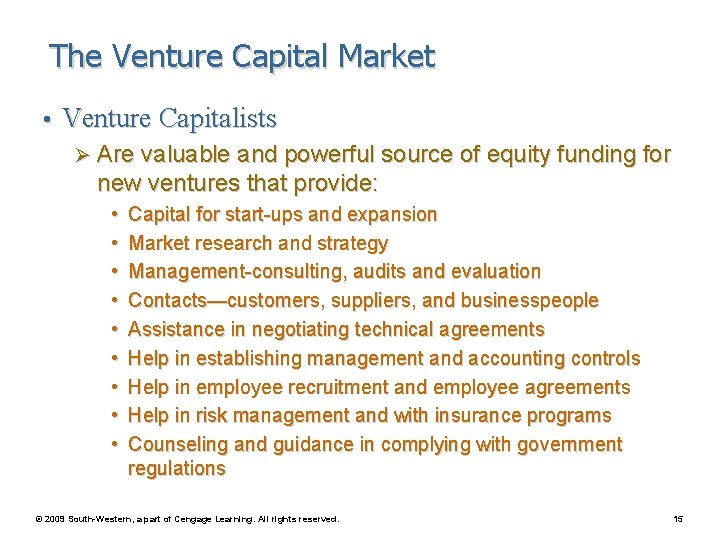 The Venture Capital Market

• Venture Capitalists

➢ Are valuable and powerful source of equity funding for new ventures that provide:

• Capital for start-ups and expansion
• Market research and strategy
• Management-consulting, audits and evaluation
• Contacts—customers, suppliers, and businesspeople
• Assistance in negotiating technical agreements
• Help in establishing management and accounting controls
• Help in employee recruitment and employee agreements
• Help in risk management and with insurance programs
• Counseling and guidance in complying with government regulations

© 2009 South-Western, a part of Cengage Learning. All rights reserved.

15